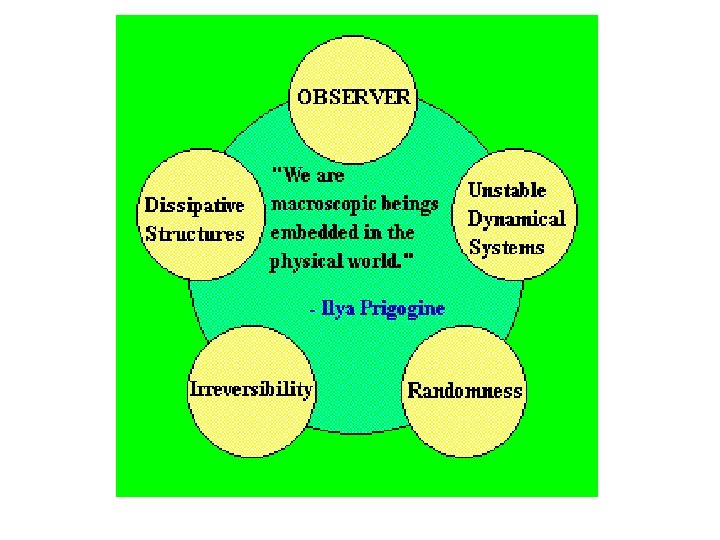 OBSERVER

Dissipative Structures

"We are macroscopic beings embedded in the physical world."

- Ilya Prigogine

Unstable Dynamical Systems

Irreversibility

Randomness